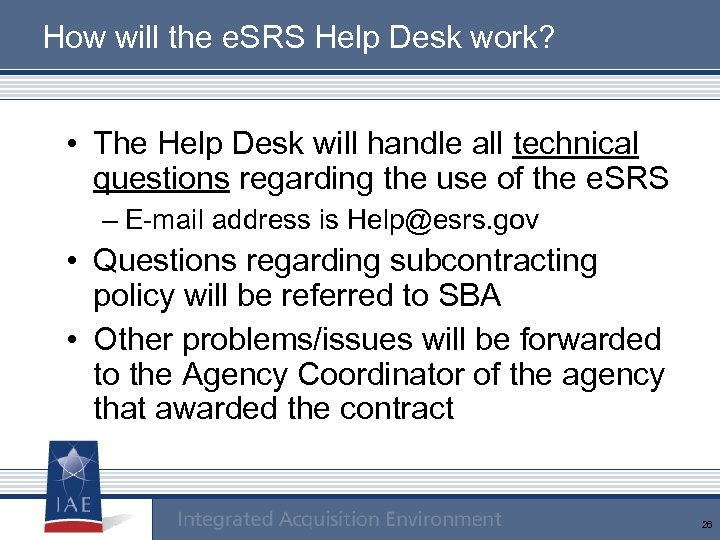 How will the eSRS Help Desk work?

• The Help Desk will handle all technical questions regarding the use of the eSRS

– E-mail address is Help@esrs.gov

• Questions regarding subcontracting policy will be referred to SBA

• Other problems/issues will be forwarded to the Agency Coordinator of the agency that awarded the contract

IAE

Integrated Acquisition Environment

26